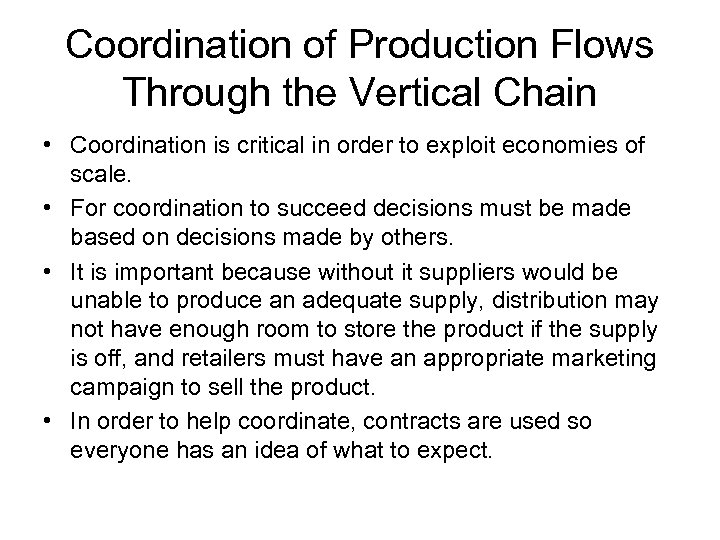 Coordination of Production Flows Through the Vertical Chain

• Coordination is critical in order to exploit economies of scale.
• For coordination to succeed decisions must be made based on decisions made by others.
• It is important because without it suppliers would be unable to produce an adequate supply, distribution may not have enough room to store the product if the supply is off, and retailers must have an appropriate marketing campaign to sell the product.
• In order to help coordinate, contracts are used so everyone has an idea of what to expect.